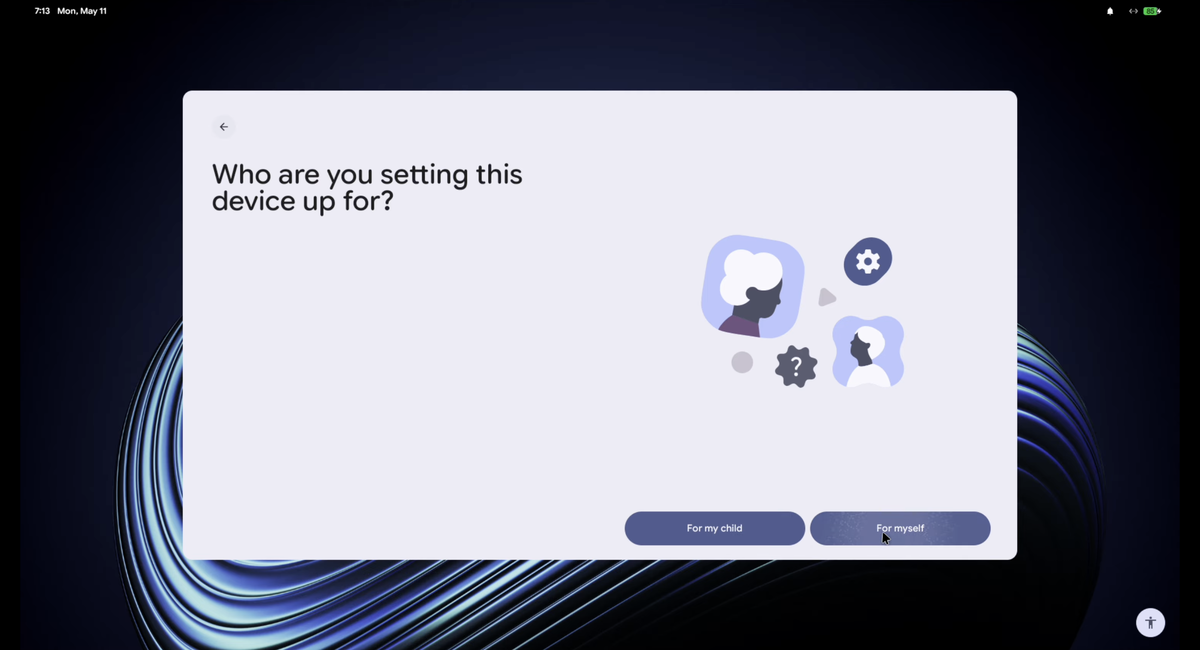 7:13 Mon, May 11

Who are you setting this device up for?

?

For my child

For myself